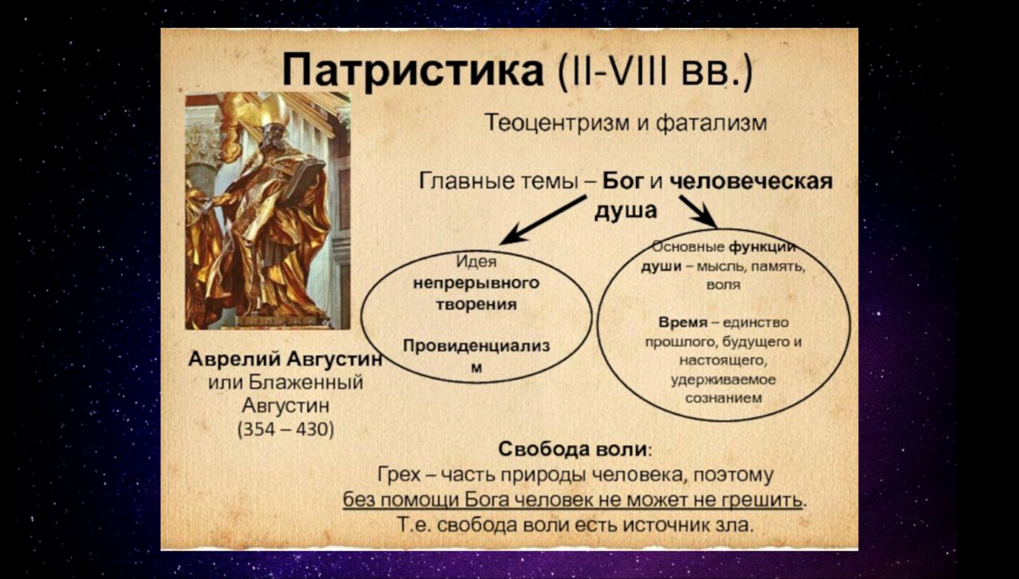 Патристика (II-VIII вв.)

Теоцентризм и фатализм

Главные темы – Бог и человеческая душа

Идея непрерывного творения

Провиденциализм

Основные функции души – мысль, память, воля

Время – единство прошлого, будущего и настоящего, удерживаемое сознанием

Аврелий Августин или Блаженный Августин (354 – 430)

Свобода воли:
Грех – часть природы человека, поэтому без помощи Бога человек не может не грешить.
Т.е. свобода воли есть источник зла.